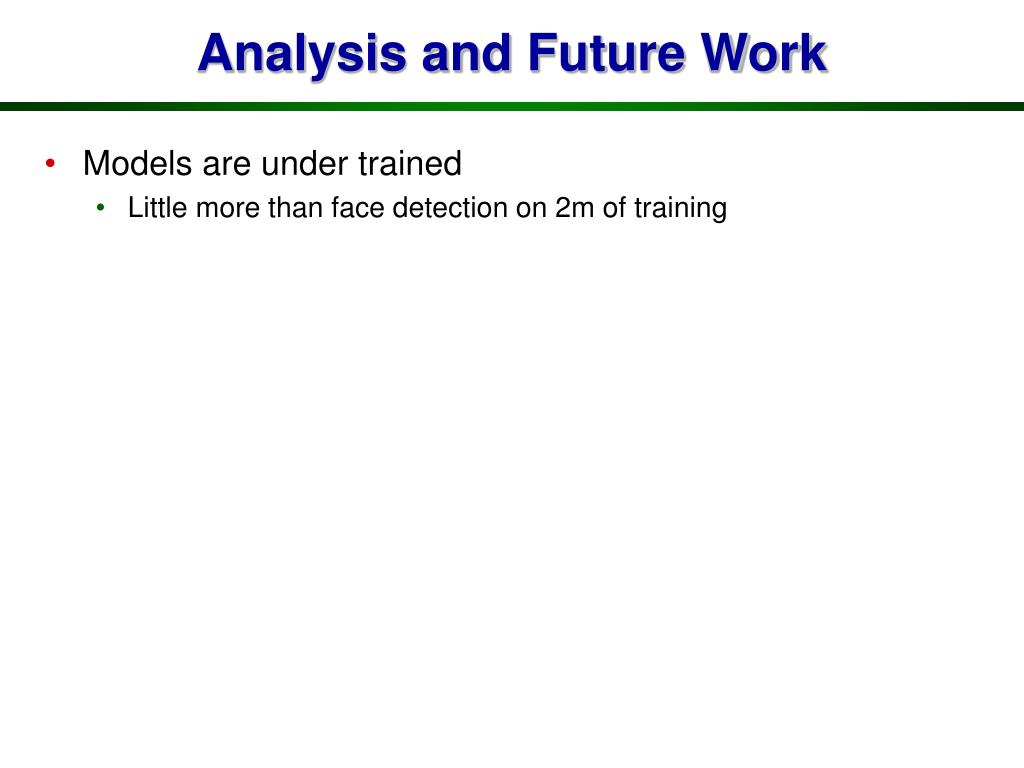 Analysis and Future Work

• Models are under trained
  • Little more than face detection on 2m of training